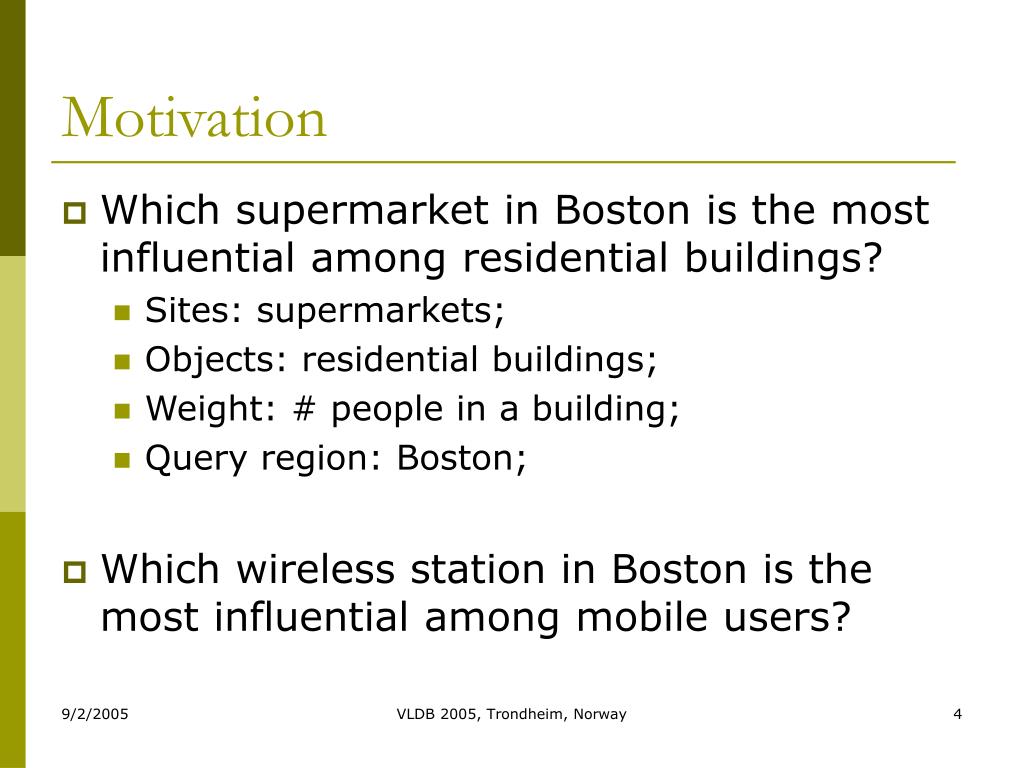 Motivation

Which supermarket in Boston is the most influential among residential buildings?

Sites: supermarkets;
Objects: residential buildings;
Weight: # people in a building;
Query region: Boston;

Which wireless station in Boston is the most influential among mobile users?

9/2/2005

VLDB 2005, Trondheim, Norway

4